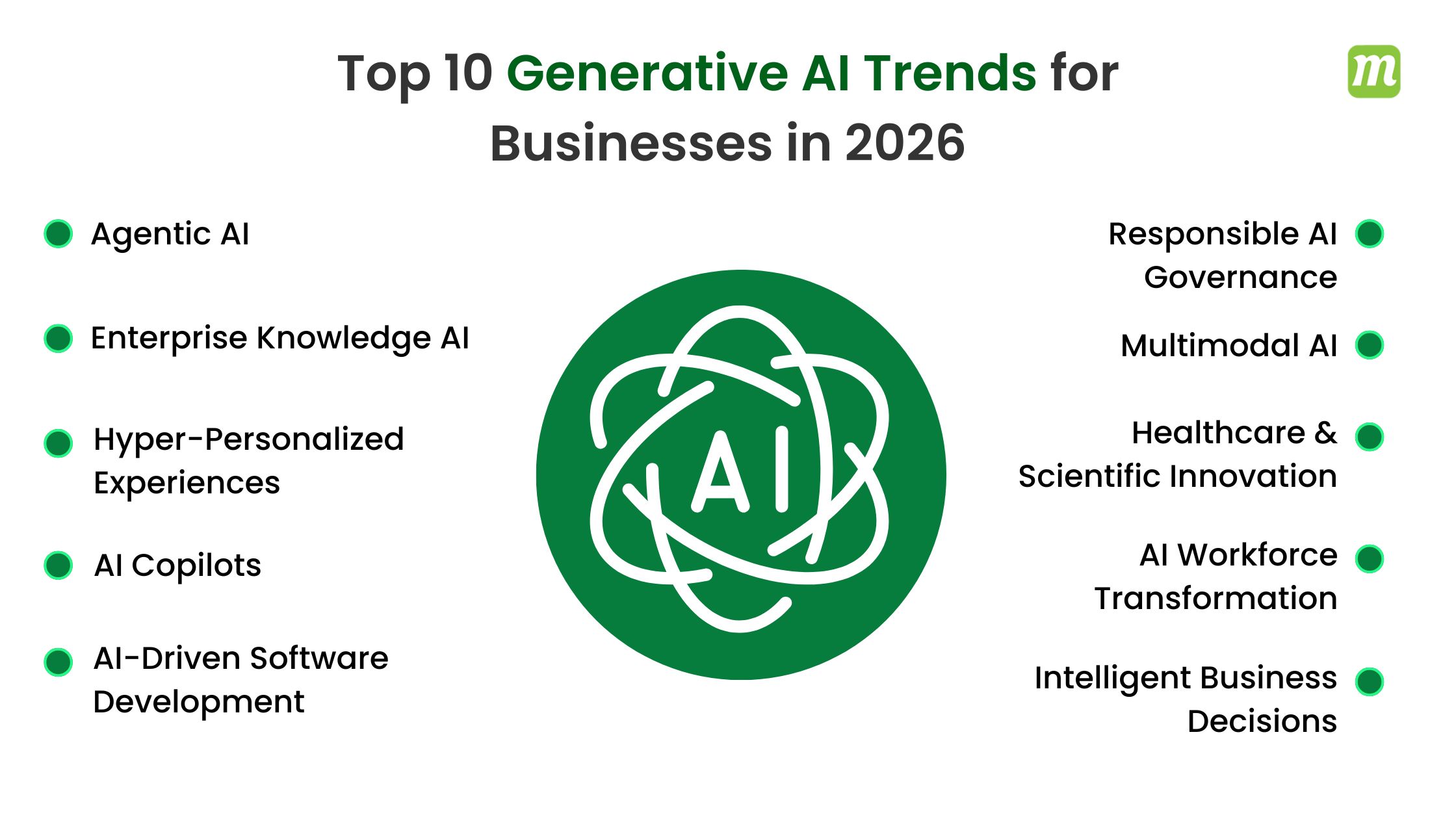 Top 10 Generative AI Trends for Businesses in 2026

m

Agentic AI

Enterprise Knowledge AI

Hyper-Personalized Experiences

AI Copilots

AI-Driven Software Development

AI

Responsible AI Governance

Multimodal AI

Healthcare & Scientific Innovation

AI Workforce Transformation

Intelligent Business Decisions